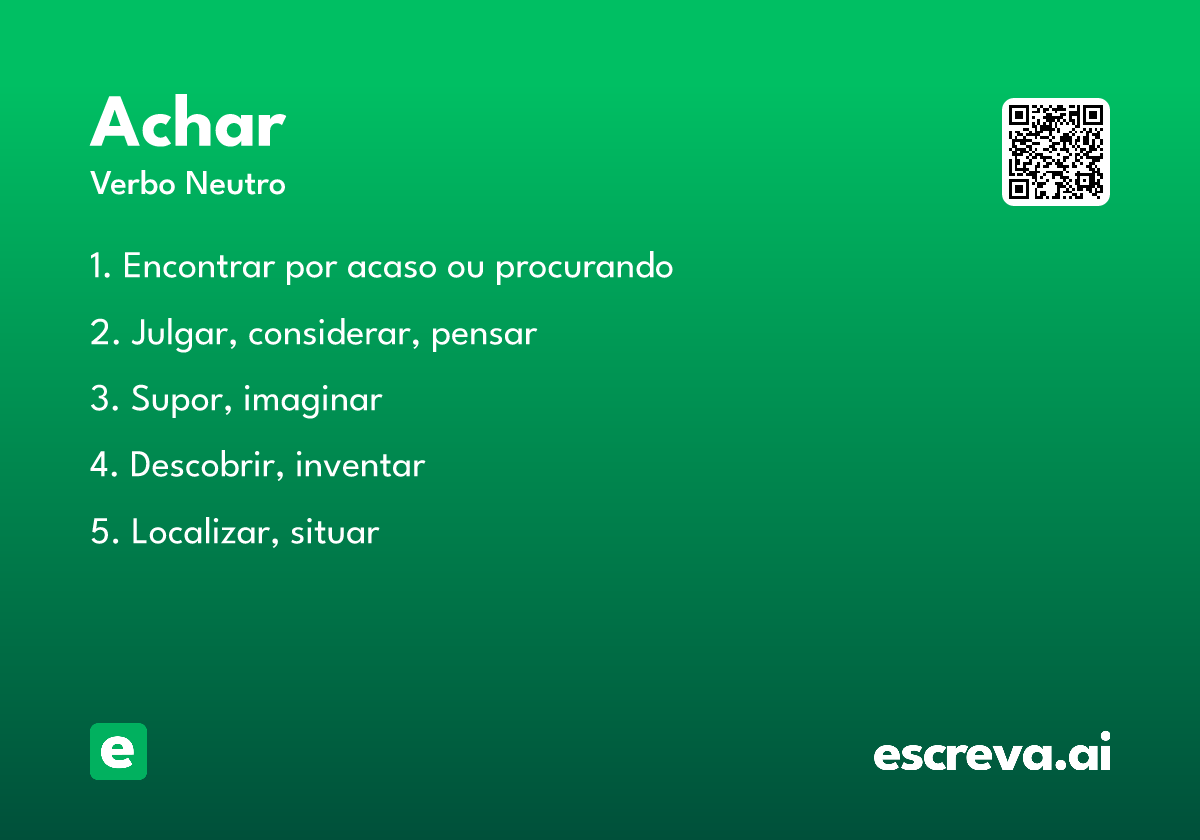 Achar
Verbo Neutro

1. Encontrar por acaso ou procurando

2. Julgar, considerar, pensar

3. Supor, imaginar

4. Descobrir, inventar

5. Localizar, situar

e

escreva.ai